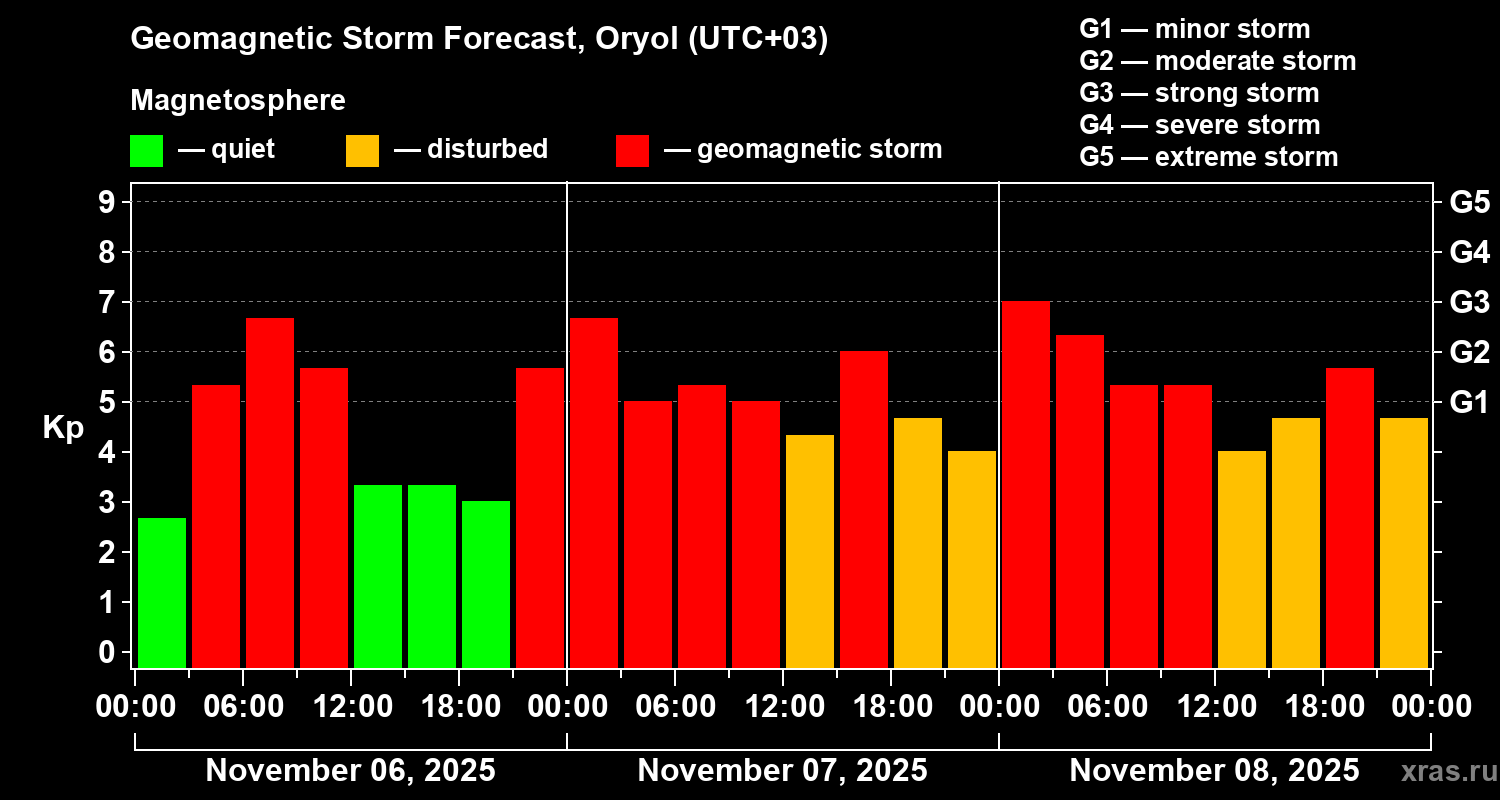 Geomagnetic Storm Forecast, Oryol (UTC+03)

Magnetosphere

— quiet — disturbed — geomagnetic storm

G1 — minor storm
G2 — moderate storm
G3 — strong storm
G4 — severe storm
G5 — extreme storm

Kp

9
8
7
6
5
4
3
2
1
0

G5
G4
G3
G2
G1

00:00 06:00 12:00 18:00 00:00 06:00 12:00 18:00 00:00 06:00 12:00 18:00 00:00

November 06, 2025
November 07, 2025
November 08, 2025

xras.ru